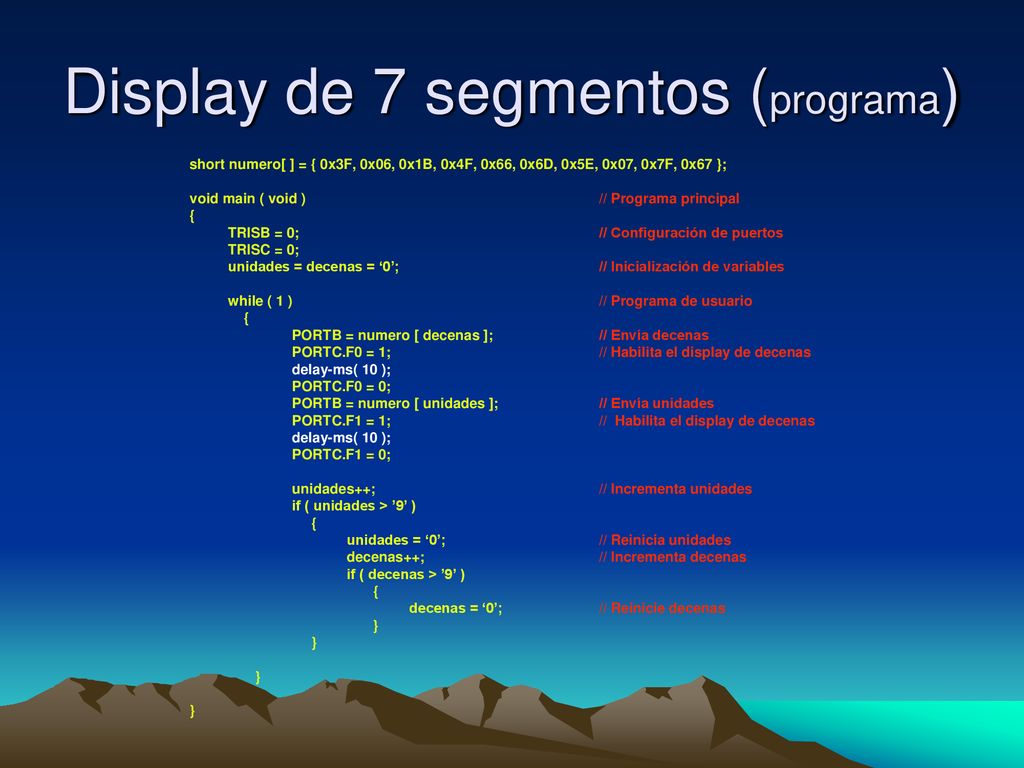 Display de 7 segmentos (programa)

short numero[ ] = { 0x3F, 0x06, 0x1B, 0x4F, 0x66, 0x6D, 0x5E, 0x07, 0x7F, 0x67 };

void main ( void ) // Programa principal
{
TRISB = 0; // Configuración de puertos
TRISC = 0;
unidades = decenas = ‘0’; // Inicialización de variables

while ( 1 ) // Programa de usuario
{
PORTB = numero [ decenas ]; // Envía decenas
PORTC.F0 = 1; // Habilita el display de decenas
delay-ms( 10 );
PORTC.F0 = 0;
PORTB = numero [ unidades ]; // Envia unidades
PORTC.F1 = 1; // Habilita el display de decenas
delay-ms( 10 );
PORTC.F1 = 0;

unidades++; // Incrementa unidades
if ( unidades > ’9’ )
{
unidades = ‘0’; // Reinicia unidades
decenas++; // Incrementa decenas
if ( decenas > ’9’ )
{
decenas = ‘0’; // Reinicie decenas
}
}

}
}